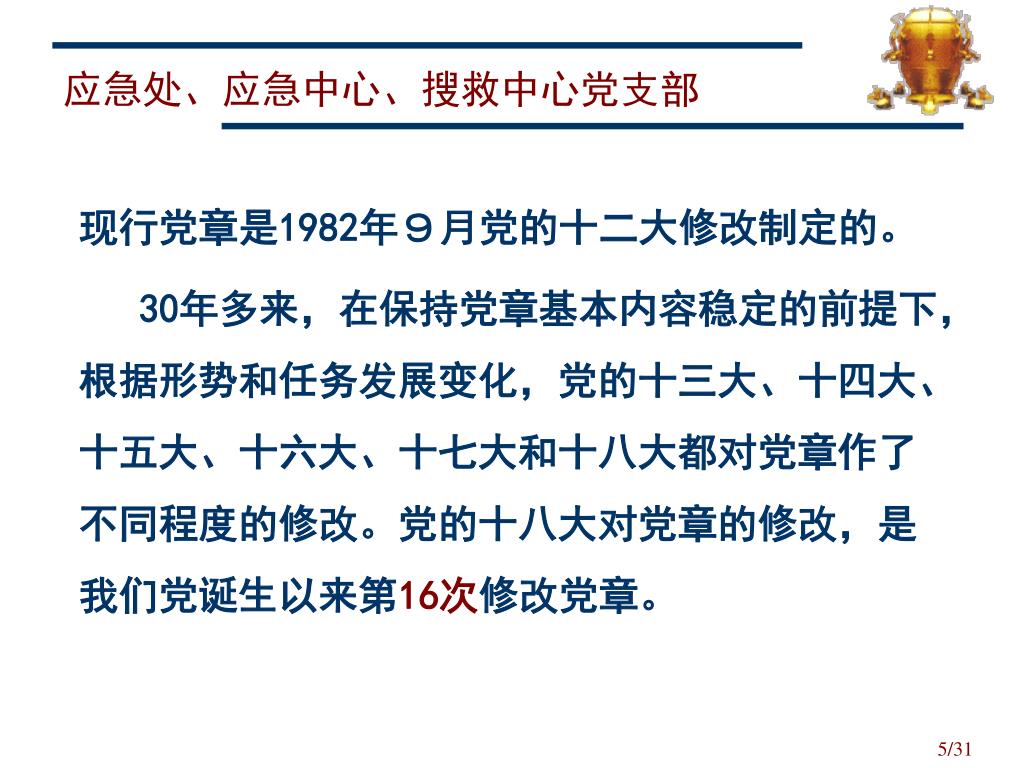 应急处、应急中心、搜救中心党支部

现行党章是1982年９月党的十二大修改制定的。

30年多来，在保持党章基本内容稳定的前提下，根据形势和任务发展变化，党的十三大、十四大、十五大、十六大、十七大和十八大都对党章作了不同程度的修改。党的十八大对党章的修改，是我们党诞生以来第16次修改党章。

5/31